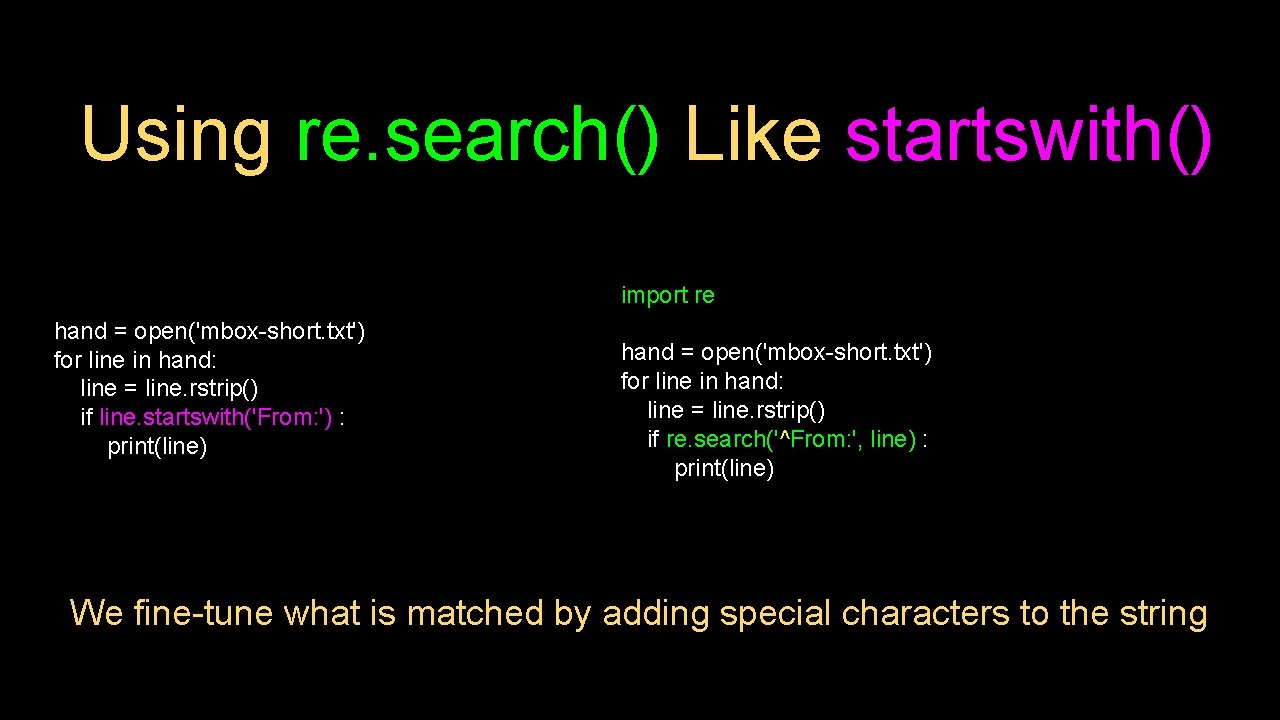 Using re.search() Like startswith()

hand = open('mbox-short.txt')
for line in hand:
    line = line.rstrip()
    if line.startswith('From:') :
        print(line)

import re

hand = open('mbox-short.txt')
for line in hand:
    line = line.rstrip()
    if re.search('^From:', line) :
        print(line)

We fine-tune what is matched by adding special characters to the string